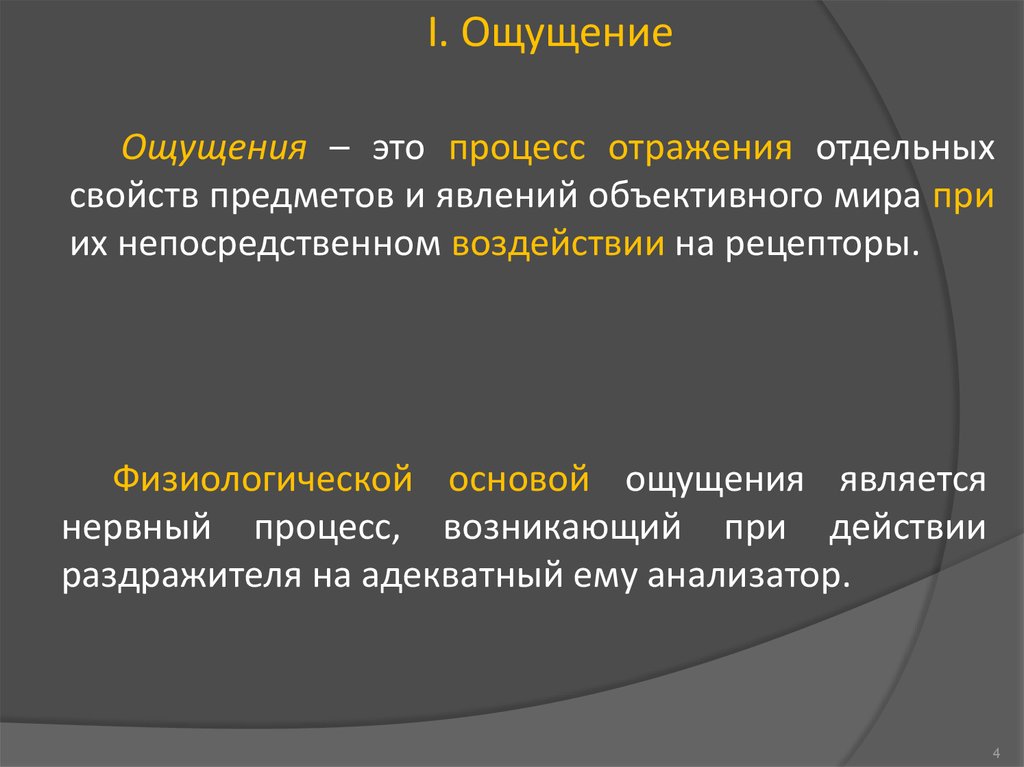 I. Ощущение

Ощущения – это процесс отражения отдельных свойств предметов и явлений объективного мира при их непосредственном воздействии на рецепторы.

Физиологической основой ощущения является нервный процесс, возникающий при действии раздражителя на адекватный ему анализатор.

4